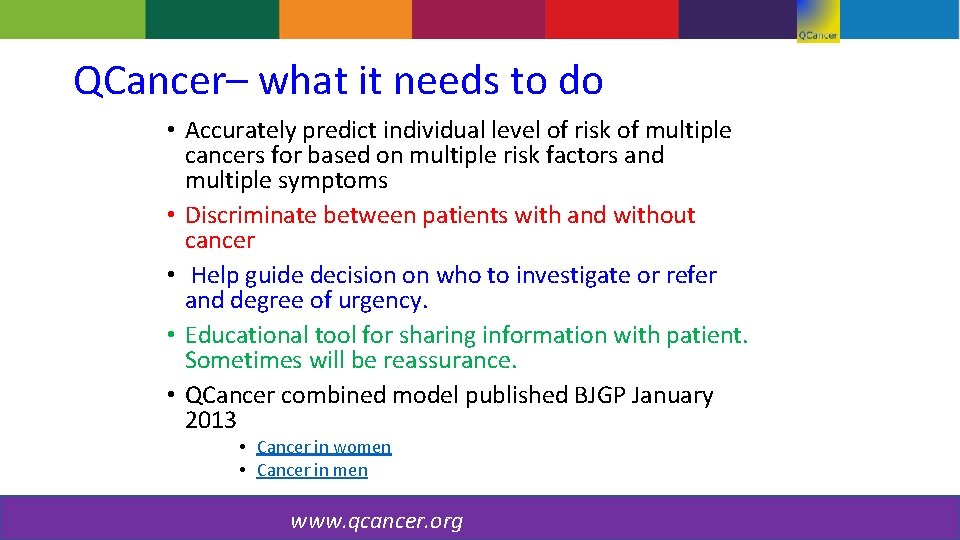 QCancer

QCancer– what it needs to do

• Accurately predict individual level of risk of multiple cancers for based on multiple risk factors and multiple symptoms
• Discriminate between patients with and without cancer
• Help guide decision on who to investigate or refer and degree of urgency.
• Educational tool for sharing information with patient. Sometimes will be reassurance.
• QCancer combined model published BJGP January 2013
  • Cancer in women
  • Cancer in men

www.qcancer.org